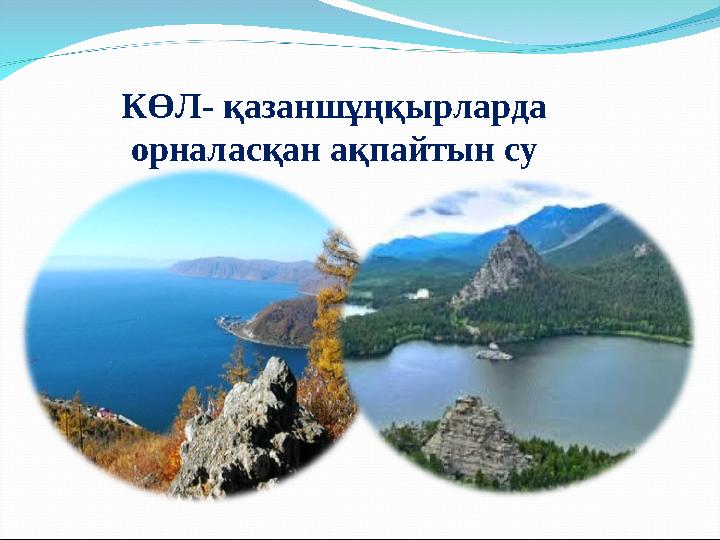 КӨЛ- қазаншұңқырларда орналасқан ақпайтын су